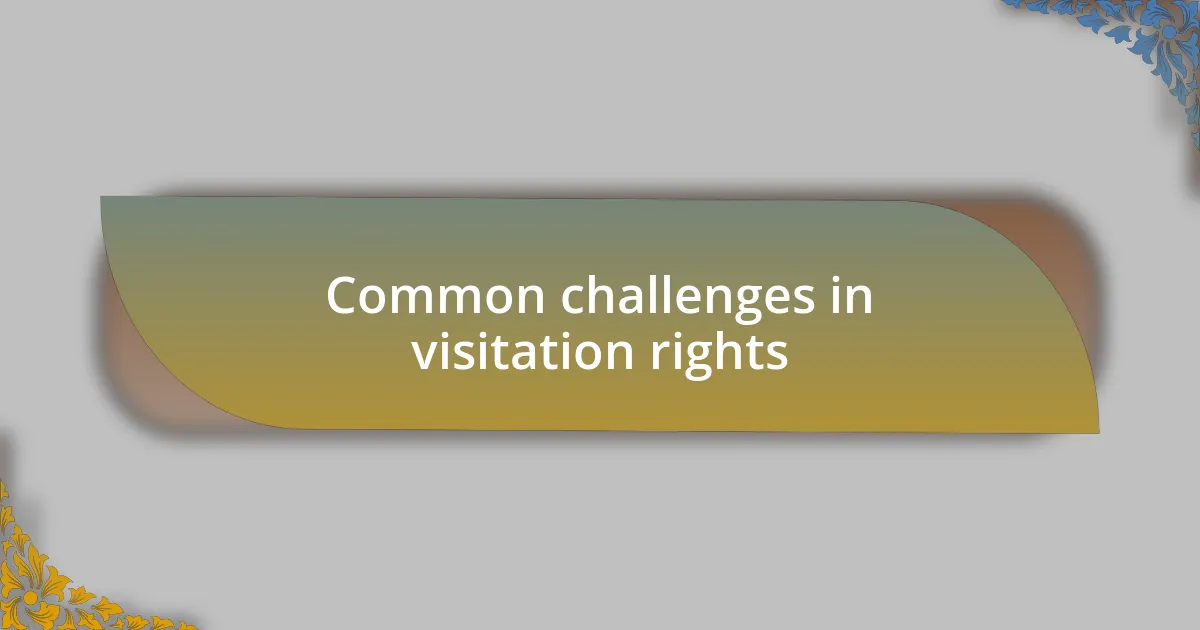 Common challenges in visitation rights